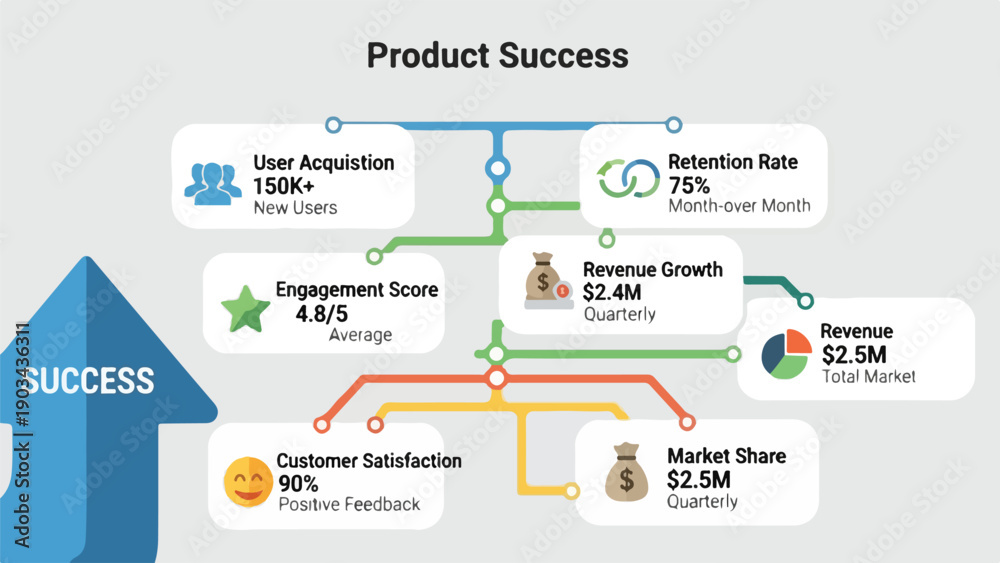 Product Success

User Acquistion
150K+
New Users

Retention Rate
75%
Month-over Month

Engagement Score
4.8/5
Average

Revenue Growth
$2.4M
Quarterly

Revenue
$2.5M
Total Market

SUCCESS

Customer Satisfaction
90%
Positive Feedback

Market Share
$2.5M
Quarterly

Adobe Stock | #1903436311